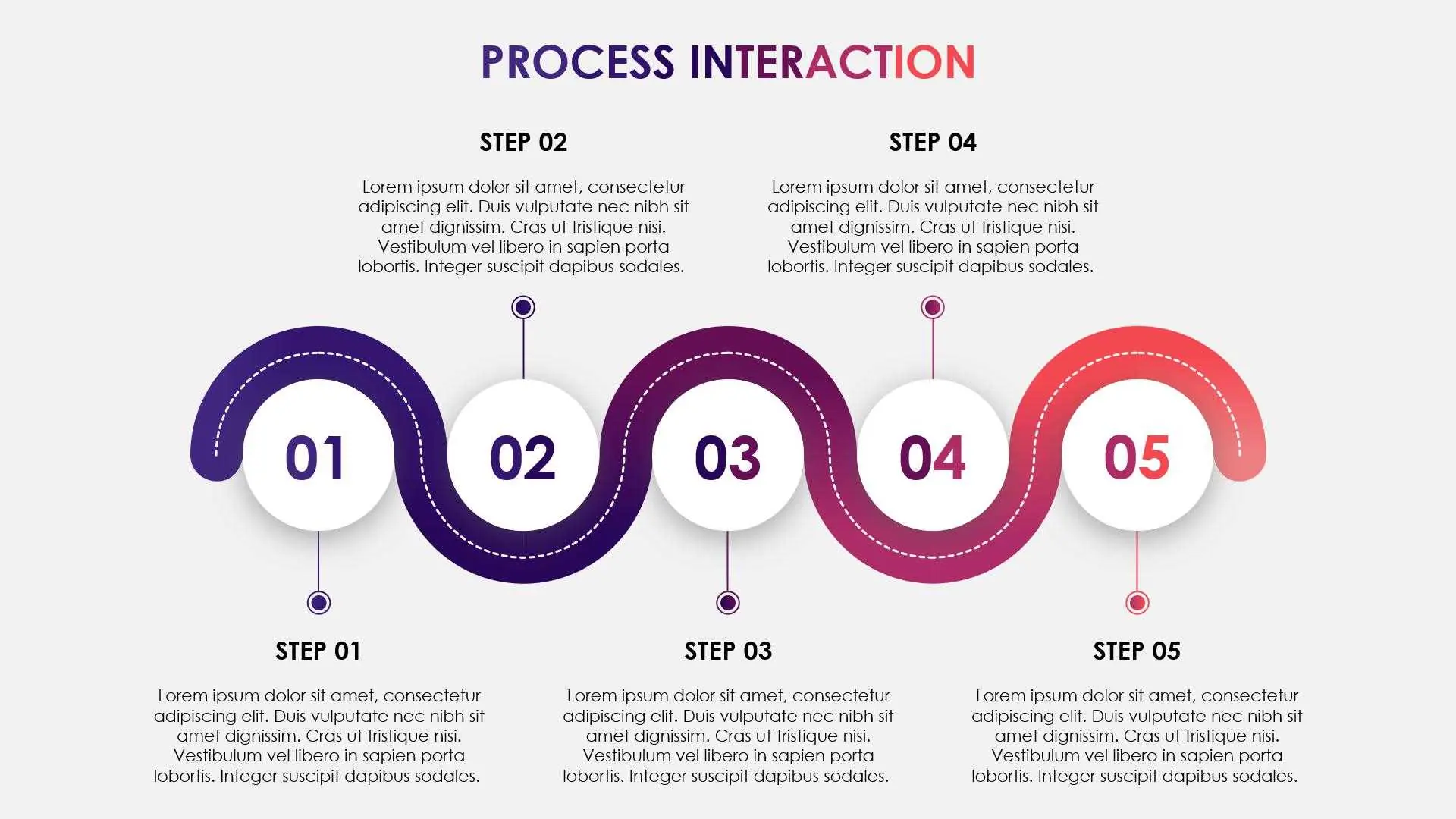 PROCESS INTERACTION

STEP 02

Lorem ipsum dolor sit amet, consectetur adipiscing elit. Duis vulputate nec nibh sit amet dignissim. Cras ut tristique nisi. Vestibulum vel libero in sapien porta lobortis. Integer suscipit dapibus sodales.

STEP 04

Lorem ipsum dolor sit amet, consectetur adipiscing elit. Duis vulputate nec nibh sit amet dignissim. Cras ut tristique nisi. Vestibulum vel libero in sapien porta lobortis. Integer suscipit dapibus sodales.

01

02

03

04

05

STEP 01

Lorem ipsum dolor sit amet, consectetur adipiscing elit. Duis vulputate nec nibh sit amet dignissim. Cras ut tristique nisi. Vestibulum vel libero in sapien porta lobortis. Integer suscipit dapibus sodales.

STEP 03

Lorem ipsum dolor sit amet, consectetur adipiscing elit. Duis vulputate nec nibh sit amet dignissim. Cras ut tristique nisi. Vestibulum vel libero in sapien porta lobortis. Integer suscipit dapibus sodales.

STEP 05

Lorem ipsum dolor sit amet, consectetur adipiscing elit. Duis vulputate nec nibh sit amet dignissim. Cras ut tristique nisi. Vestibulum vel libero in sapien porta lobortis. Integer suscipit dapibus sodales.